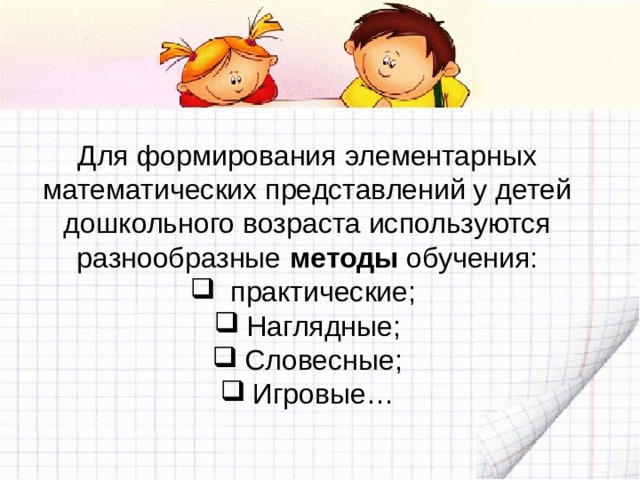 Для формирования элементарных математических представлений у детей дошкольного возраста используются разнообразные **методы** обучения:

❑ практические;
❑ Наглядные;
❑ Словесные;
❑ Игровые…